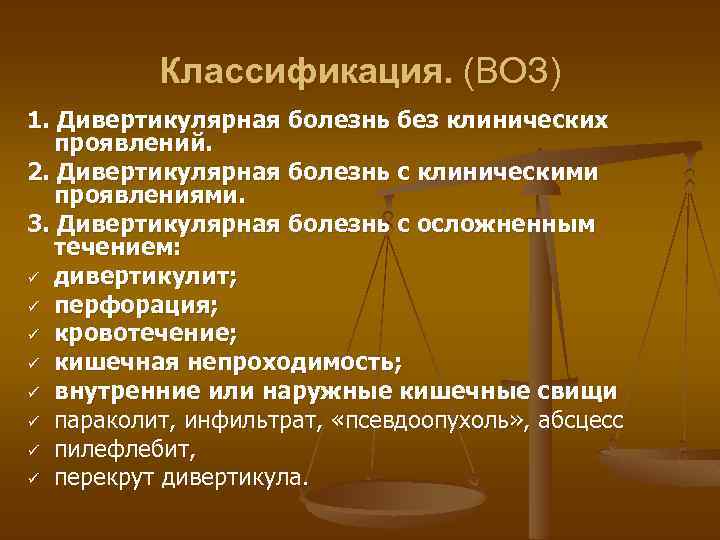 Классификация. (ВОЗ)

1. Дивертикулярная болезнь без клинических проявлений.

2. Дивертикулярная болезнь с клиническими проявлениями.

3. Дивертикулярная болезнь с осложненным течением:

✓ дивертикулит;
✓ перфорация;
✓ кровотечение;
✓ кишечная непроходимость;
✓ внутренние или наружные кишечные свищи
✓ параколит, инфильтрат, «псевдоопухоль», абсцесс
✓ пилефлебит,
✓ перекрут дивертикула.